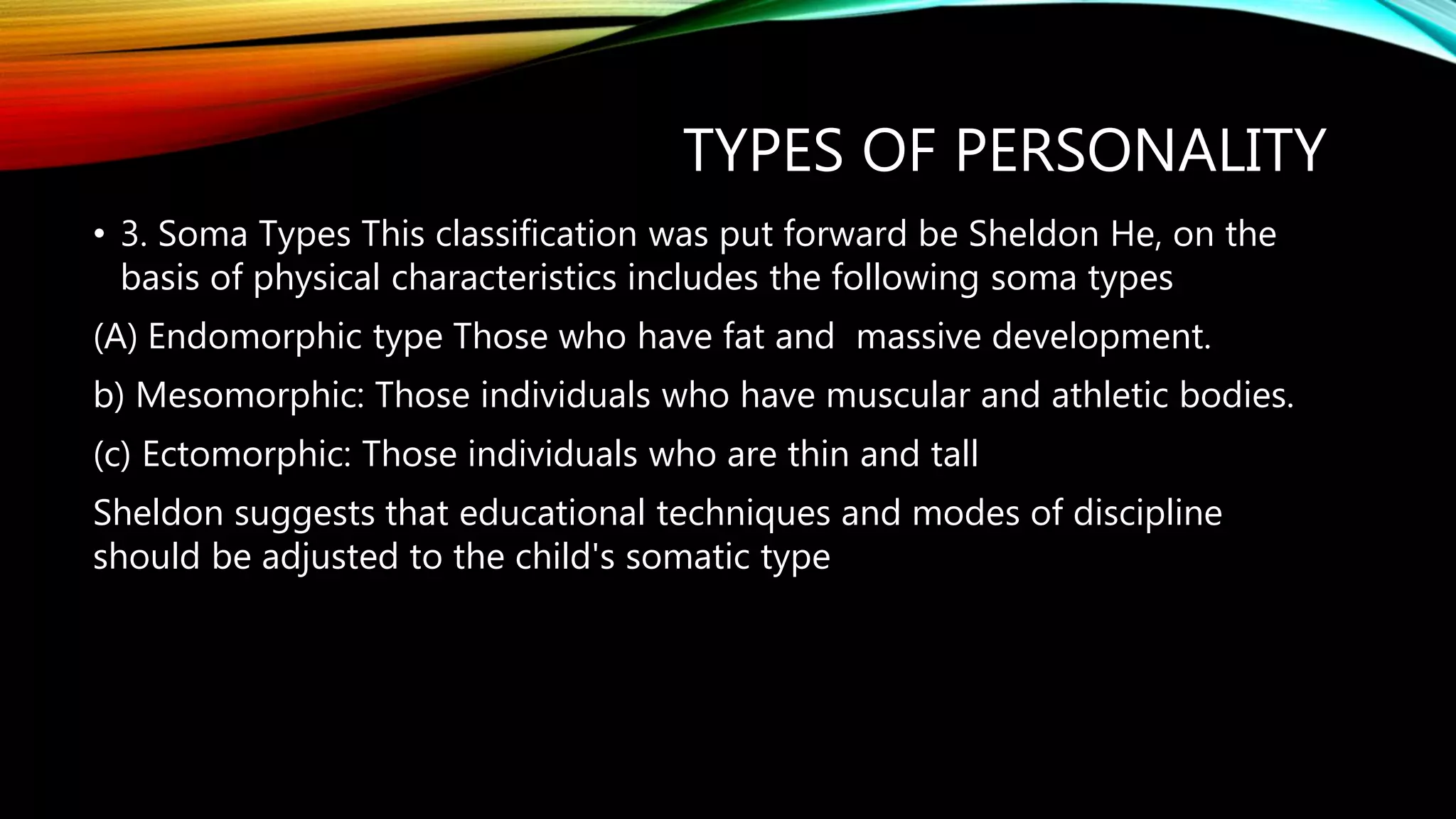 TYPES OF PERSONALITY

• 3. Soma Types This classification was put forward be Sheldon He, on the basis of physical characteristics includes the following soma types

(A) Endomorphic type Those who have fat and massive development.

b) Mesomorphic: Those individuals who have muscular and athletic bodies.

(c) Ectomorphic: Those individuals who are thin and tall

Sheldon suggests that educational techniques and modes of discipline should be adjusted to the child's somatic type